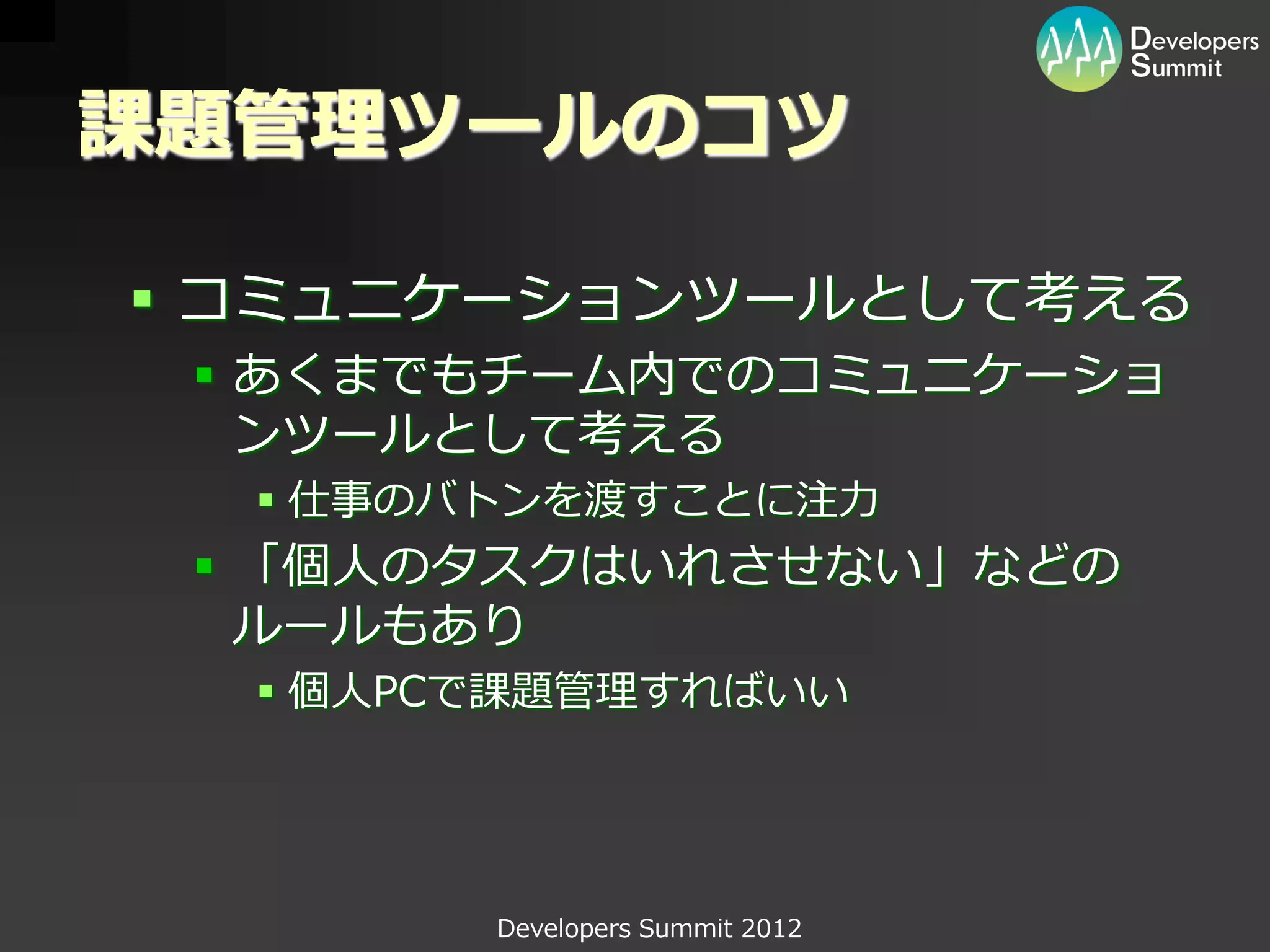 Developers Summit

課題管理ツールのコツ

▪ コミュニケーションツールとして考える

▪ あくまでもチーム内でのコミュニケーションツールとして考える

▪ 仕事のバトンを渡すことに注力

▪ 「個人のタスクはいれさせない」などのルールもあり

▪ 個人PCで課題管理すればいい

Developers Summit 2012